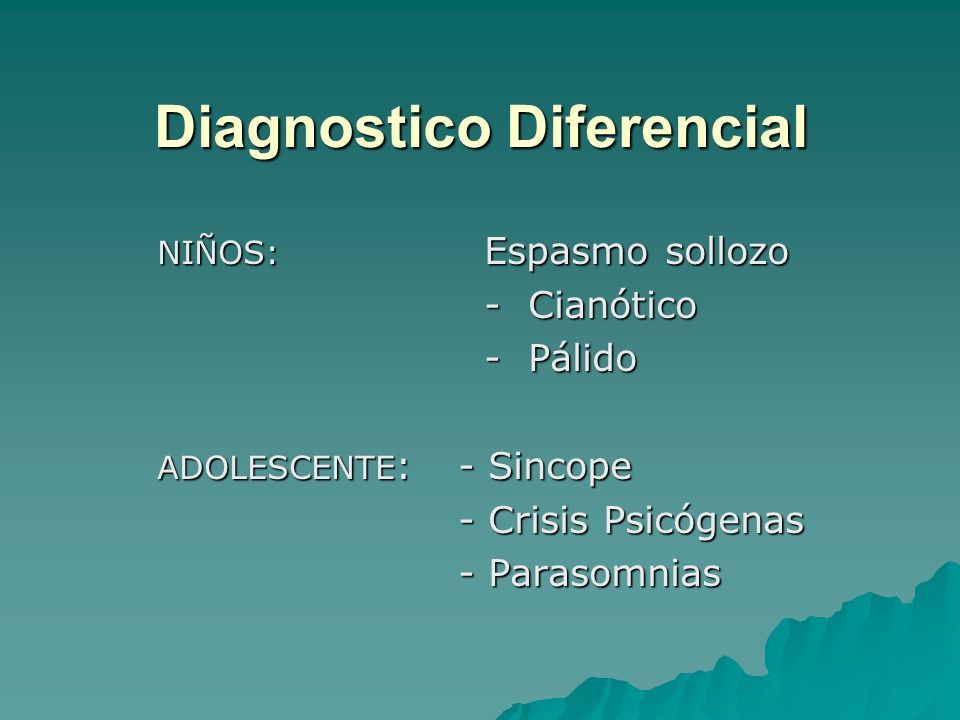 Diagnostico Diferencial

NIÑOS: Espasmo sollozo
- Cianótico
- Pálido

ADOLESCENTE: - Sincope
- Crisis Psicógenas
- Parasomnias